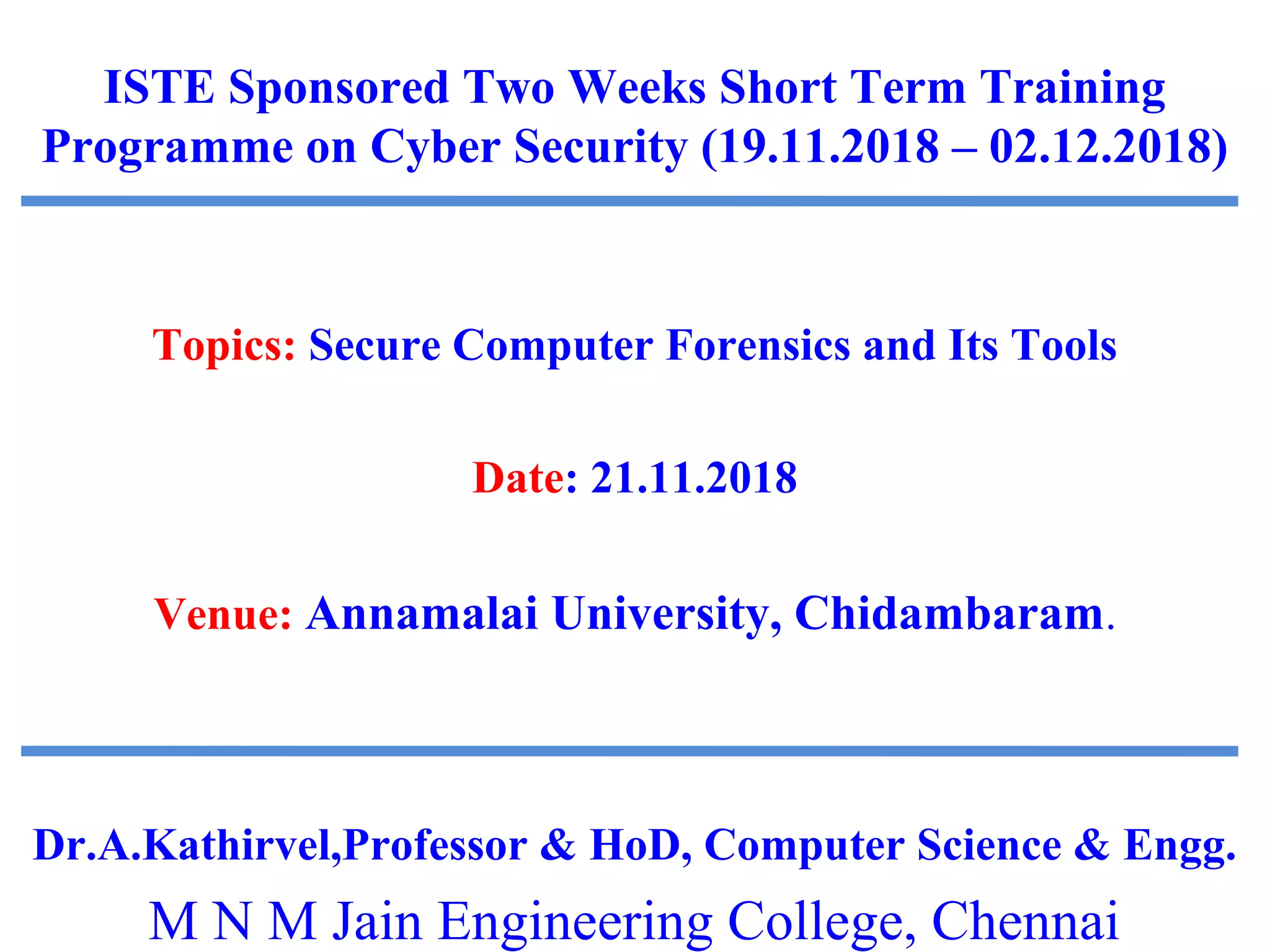 ISTE Sponsored Two Weeks Short Term Training Programme on Cyber Security (19.11.2018 – 02.12.2018)

Topics: Secure Computer Forensics and Its Tools

Date: 21.11.2018

Venue: Annamalai University, Chidambaram.

Dr.A.Kathirvel,Professor & HoD, Computer Science & Engg.

M N M Jain Engineering College, Chennai